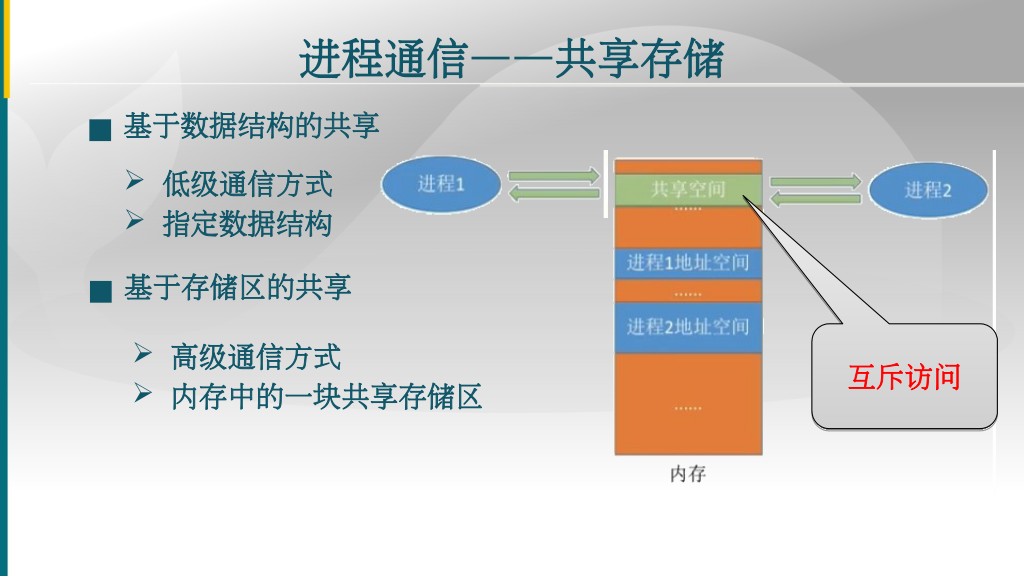 进程通信——共享存储

■ 基于数据结构的共享

➢ 低级通信方式
➢ 指定数据结构

■ 基于存储区的共享

➢ 高级通信方式
➢ 内存中的一块共享存储区

进程1

共享空间

……

进程1地址空间

……

进程2地址空间

……

内存

进程2

互斥访问